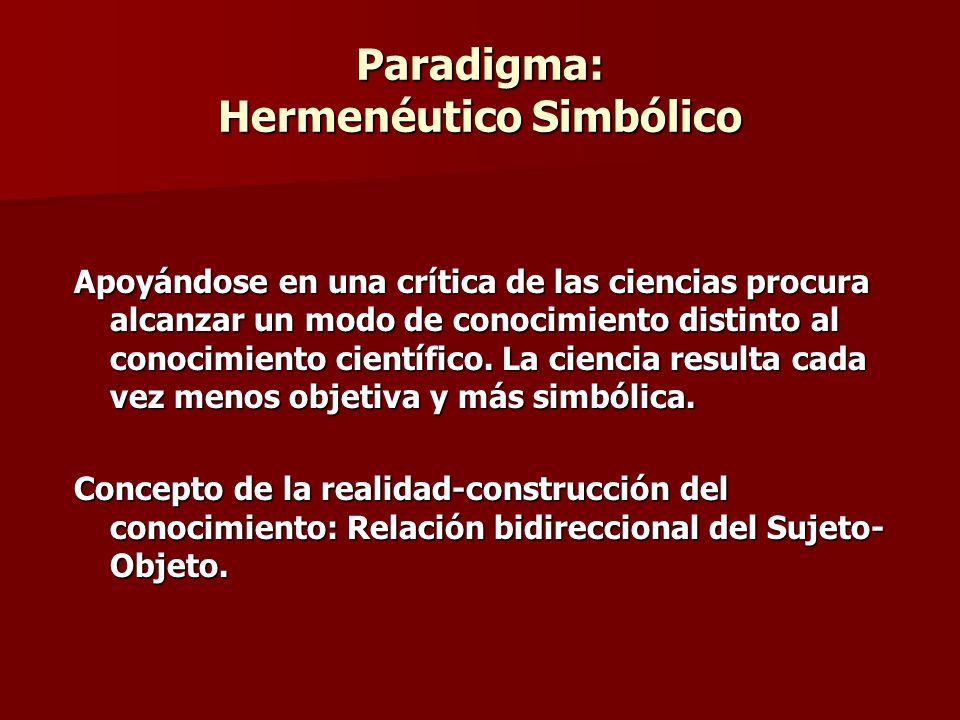 Paradigma:
Hermenéutico Simbólico

Apoyándose en una crítica de las ciencias procura alcanzar un modo de conocimiento distinto al conocimiento científico. La ciencia resulta cada vez menos objetiva y más simbólica.

Concepto de la realidad-construcción del conocimiento: Relación bidireccional del Sujeto-Objeto.